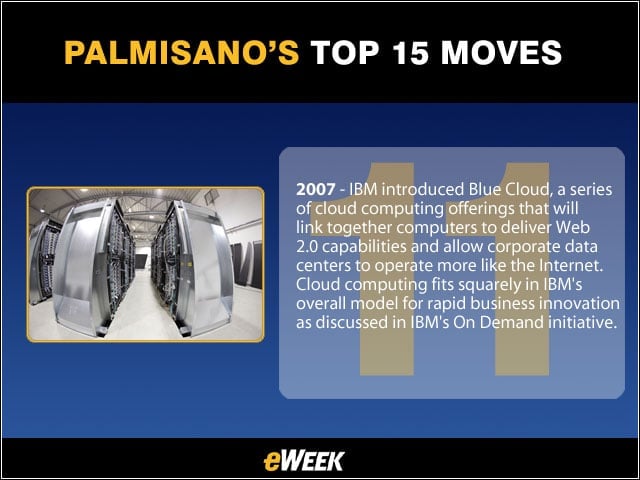 PALMISANO'S TOP 15 MOVES

11

2007 - IBM introduced Blue Cloud, a series of cloud computing offerings that will link together computers to deliver Web 2.0 capabilities and allow corporate data centers to operate more like the Internet. Cloud computing fits squarely in IBM's overall model for rapid business innovation as discussed in IBM's On Demand initiative.

eWEEK